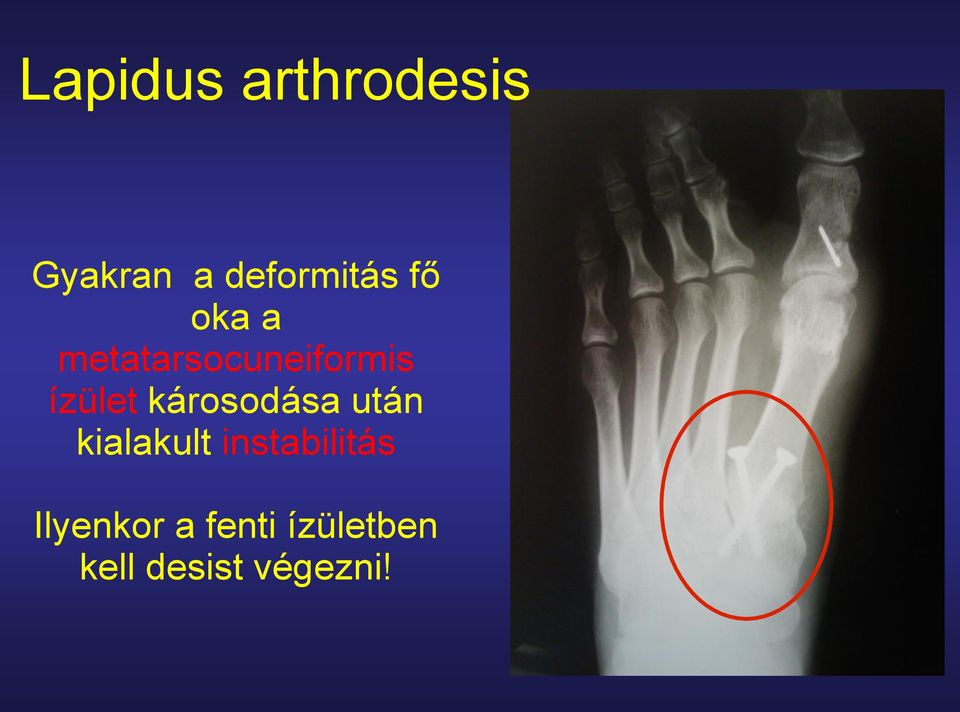 Lapidus arthrodesis

Gyakran a deformitás fő oka a metatarsocuneiformis ízület károsodása után kialakult instabilitás

Ilyenkor a fenti ízületben kell desist végezni!